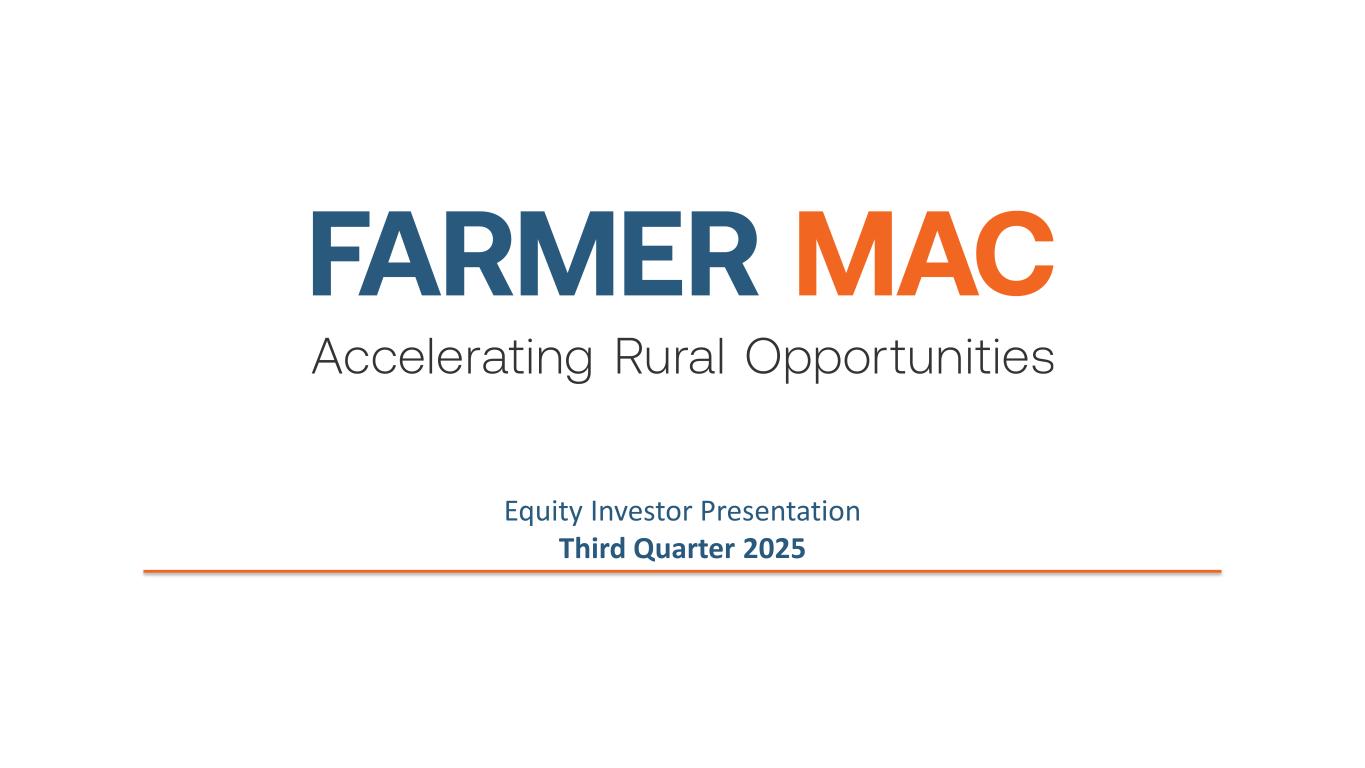 FARMER MAC
Accelerating Rural Opportunities

Equity Investor Presentation
Third Quarter 2025